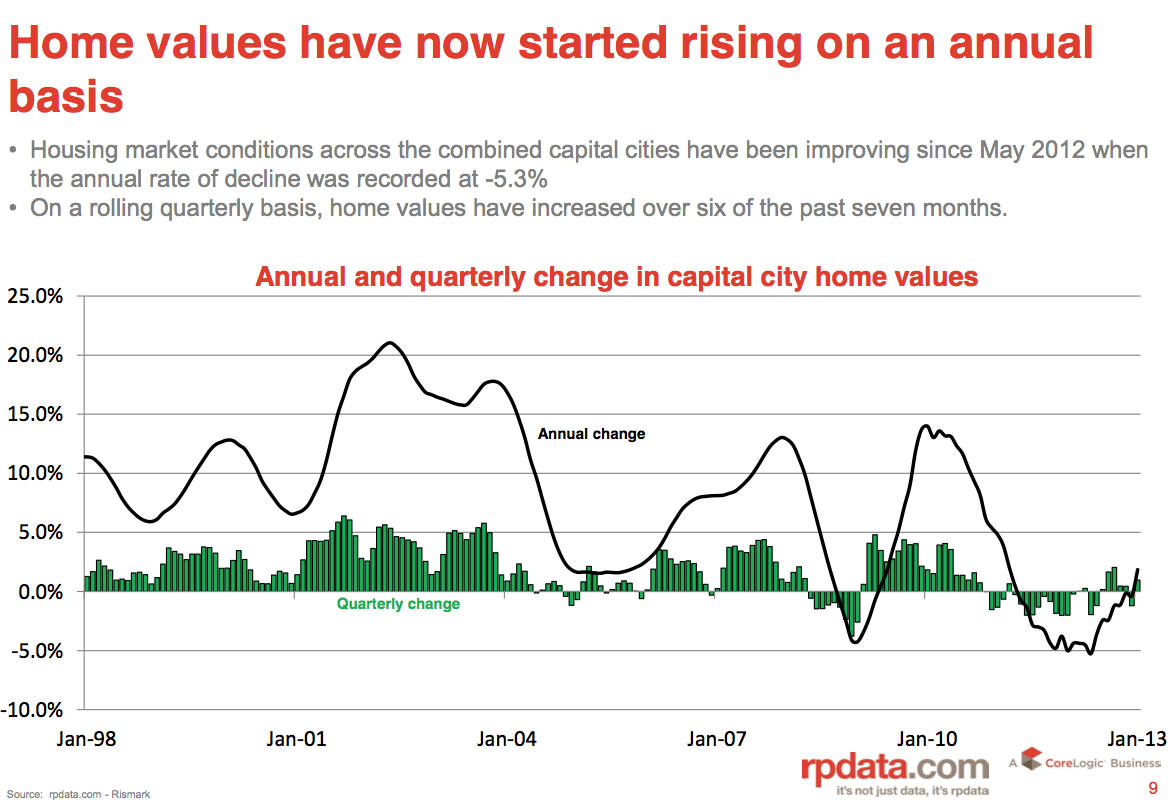 Home values have now started rising on an annual basis

• Housing market conditions across the combined capital cities have been improving since May 2012 when the annual rate of decline was recorded at -5.3%
• On a rolling quarterly basis, home values have increased over six of the past seven months.

Annual and quarterly change in capital city home values

25.0%
20.0%
15.0%
10.0%
5.0%
0.0%
-5.0%
-10.0%

Annual change

Quarterly change

Jan-98 Jan-01 Jan-04 Jan-07 Jan-10 Jan-13

Source: rpdata.com - Rismark

rpdata.com
it's not just data, it's rpdata

A CoreLogic Business

9